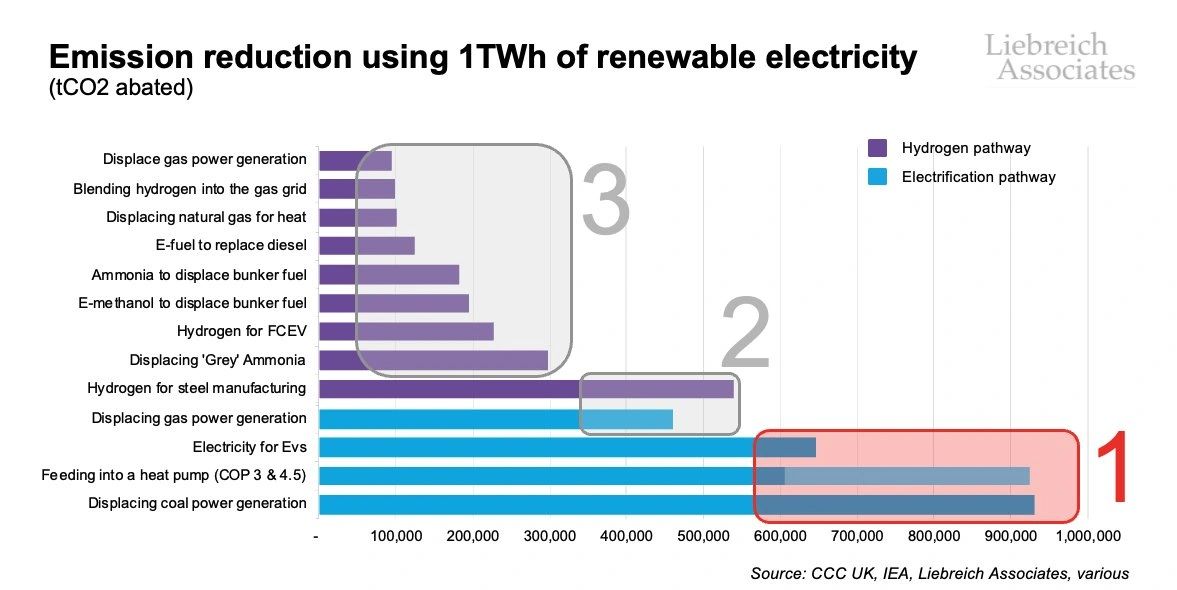 Emission reduction using 1TWh of renewable electricity
(tCO2 abated)

Liebreich Associates

Hydrogen pathway
Electrification pathway

Displace gas power generation
Blending hydrogen into the gas grid
Displacing natural gas for heat
E-fuel to replace diesel
Ammonia to displace bunker fuel
E-methanol to displace bunker fuel
Hydrogen for FCEV
Displacing 'Grey' Ammonia
Hydrogen for steel manufacturing
Displacing gas power generation
Electricity for Evs
Feeding into a heat pump (COP 3 & 4.5)
Displacing coal power generation

3
2
1

- 100,000 200,000 300,000 400,000 500,000 600,000 700,000 800,000 900,000 1,000,000

Source: CCC UK, IEA, Liebreich Associates, various